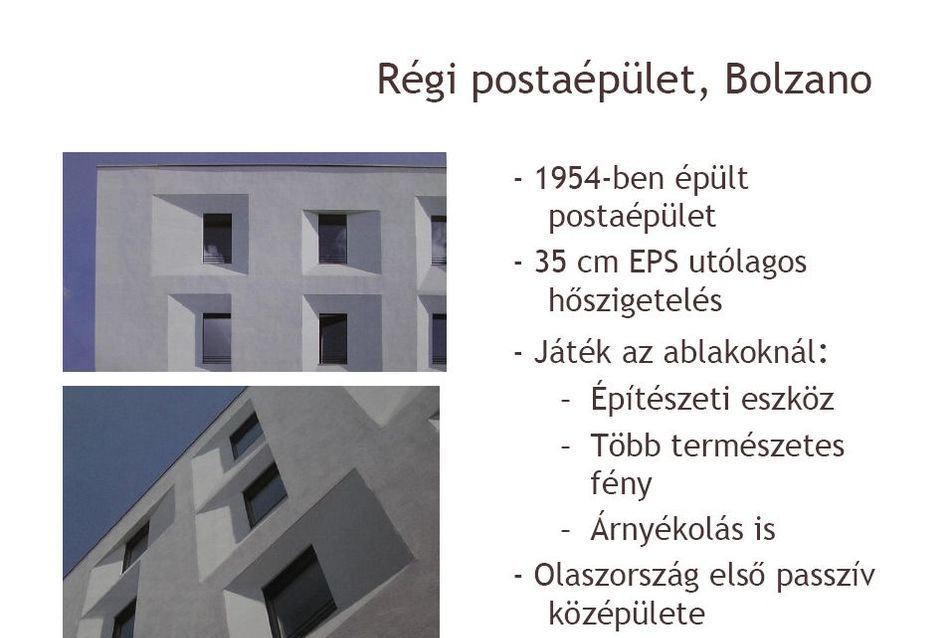 Régi postaépület, Bolzano

- 1954-ben épült postaépület
- 35 cm EPS utólagos hőszigetelés
- Játék az ablakoknál:
  - Építészeti eszköz
  - Több természetes fény
  - Árnyékolás is
- Olaszország első passzív középülete